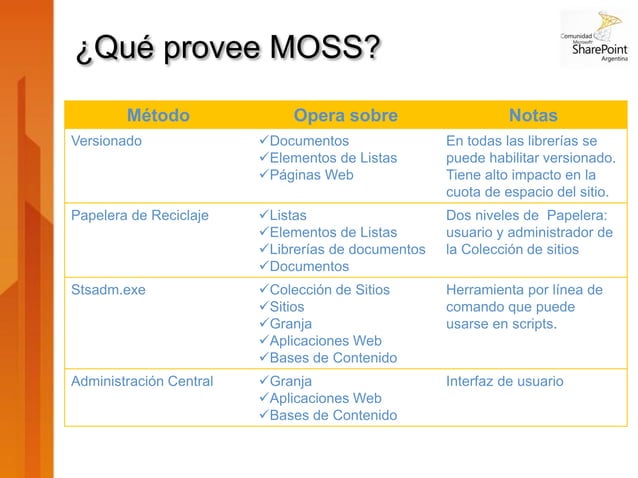 ¿Qué provee MOSS?

Comunidad Microsoft SharePoint Argentina

| Método | Opera sobre | Notas |
|---|---|---|
| Versionado | ✓Documentos ✓Elementos de Listas ✓Páginas Web | En todas las librerías se puede habilitar versionado. Tiene alto impacto en la cuota de espacio del sitio. |
| Papelera de Reciclaje | ✓Listas ✓Elementos de Listas ✓Librerías de documentos ✓Documentos | Dos niveles de Papelera: usuario y administrador de la Colección de sitios |
| Stsadm.exe | ✓Colección de Sitios ✓Sitios ✓Granja ✓Aplicaciones Web ✓Bases de Contenido | Herramienta por línea de comando que puede usarse en scripts. |
| Administración Central | ✓Granja ✓Aplicaciones Web ✓Bases de Contenido | Interfaz de usuario |